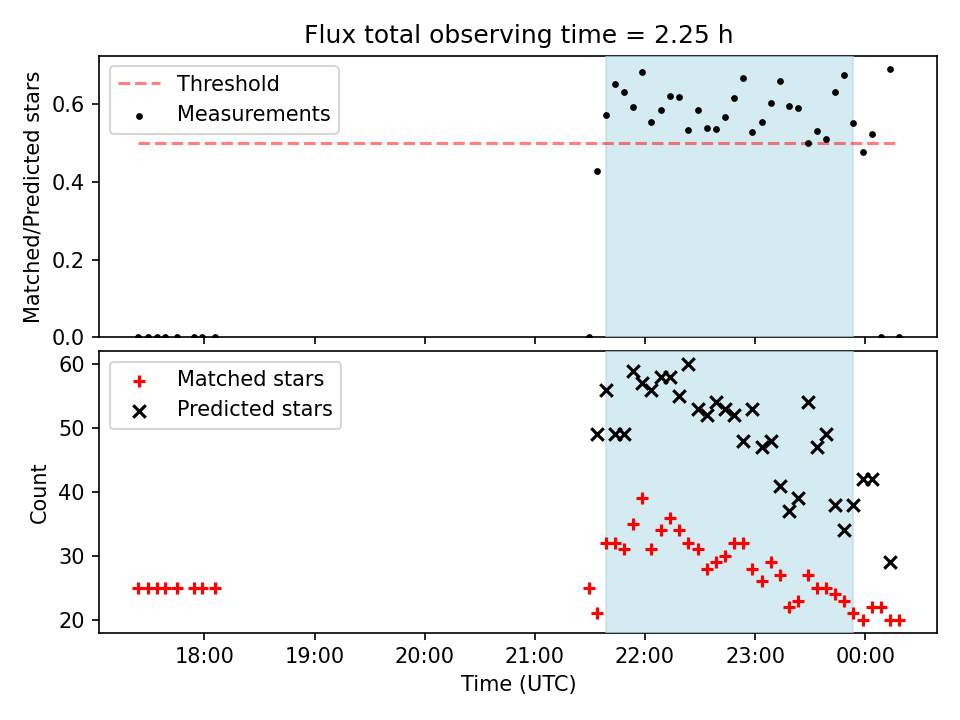 Flux total observing time = 2.25 h

Threshold
Measurements

Matched/Predicted stars

0.6
0.4
0.2
0.0

Matched stars
Predicted stars

Count

60
50
40
30
20

18:00 19:00 20:00 21:00 22:00 23:00 00:00

Time (UTC)